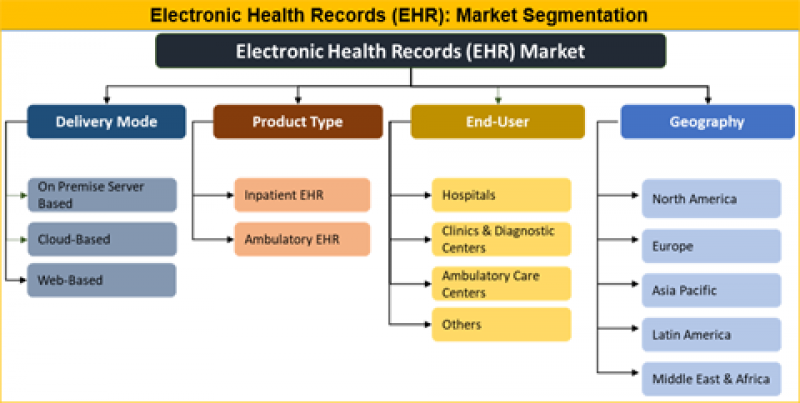 Electronic Health Records (EHR): Market Segmentation

Electronic Health Records (EHR) Market

Delivery Mode

On Premise Server Based

Cloud-Based

Web-Based

Product Type

Inpatient EHR

Ambulatory EHR

End-User

Hospitals

Clinics & Diagnostic Centers

Ambulatory Care Centers

Others

Geography

North America

Europe

Asia Pacific

Latin America

Middle East & Africa